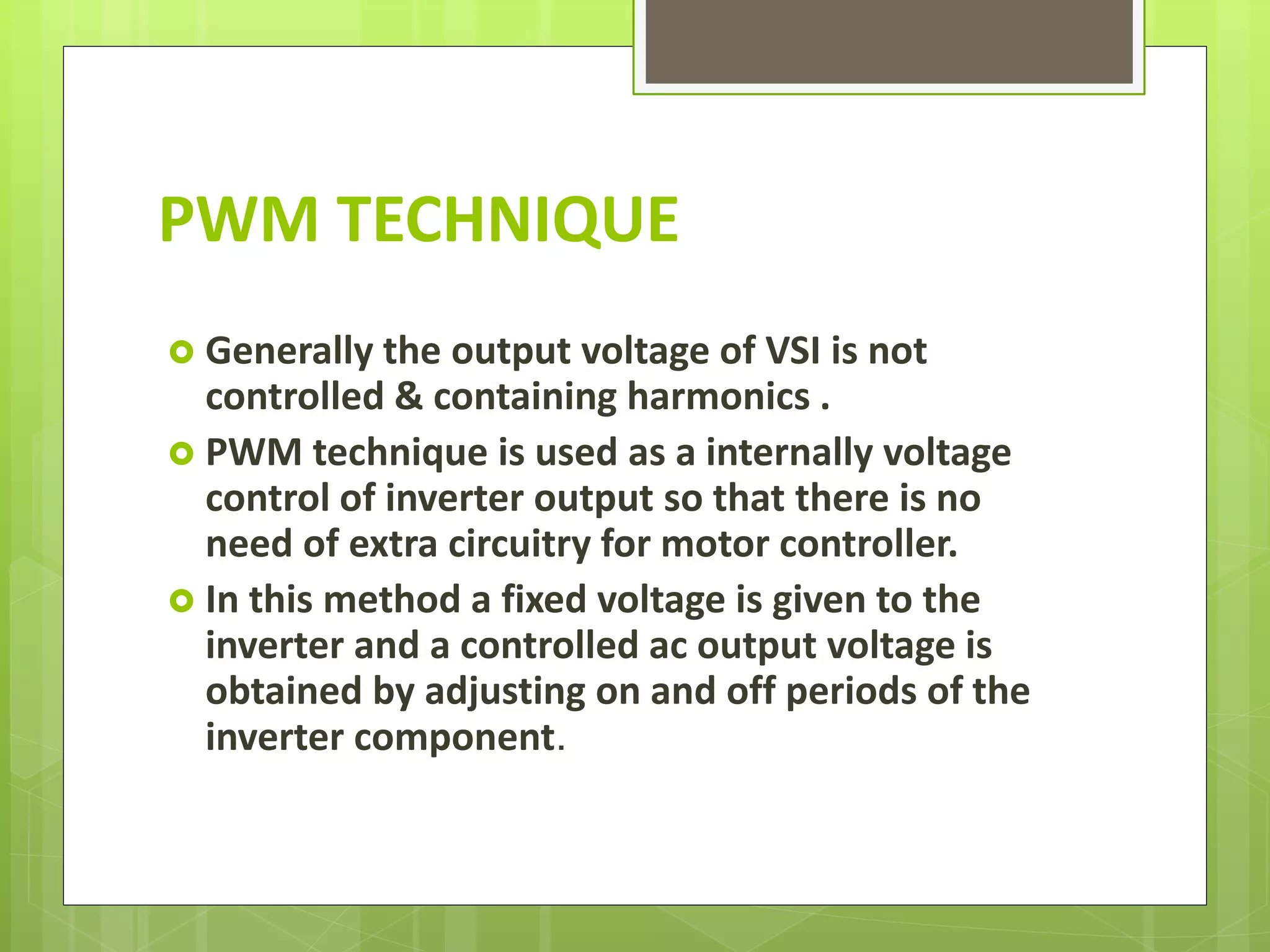 PWM TECHNIQUE

Generally the output voltage of VSI is not controlled & containing harmonics .

PWM technique is used as a internally voltage control of inverter output so that there is no need of extra circuitry for motor controller.

In this method a fixed voltage is given to the inverter and a controlled ac output voltage is obtained by adjusting on and off periods of the inverter component.